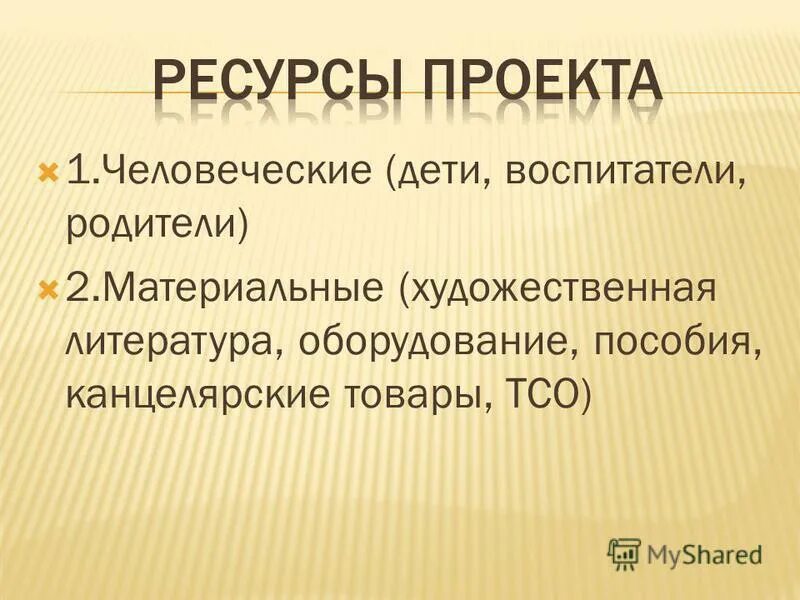 РЕСУРСЫ ПРОЕКТА

1.Человеческие (дети, воспитатели, родители)

2.Материальные (художественная литература, оборудование, пособия, канцелярские товары, ТСО)

MyShared